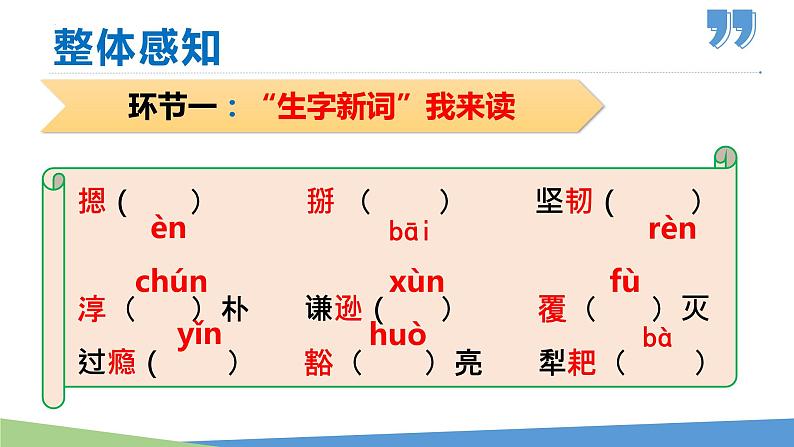 整体感知

环节一：“生字新词”我来读

摁（ èn ）　掰（ bāi ）　坚韧（ rèn ）

淳（ chún ）朴　谦逊（ xùn ）　覆（ fù ）灭

过瘾（ yǐn ）　豁（ huò ）亮　犁耙（ bà ）